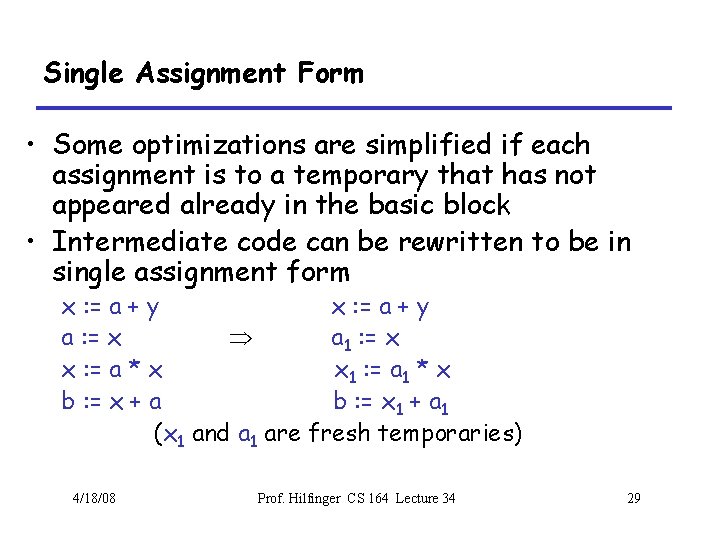 Single Assignment Form

• Some optimizations are simplified if each assignment is to a temporary that has not appeared already in the basic block
• Intermediate code can be rewritten to be in single assignment form

x := a + y
a := x
x := a * x
b := x + a

$\Rightarrow$

x := a + y
$a_1$ := x
$x_1$ := $a_1$ * x
b := $x_1$ + $a_1$

($x_1$ and $a_1$ are fresh temporaries)

4/18/08 Prof. Hilfinger CS 164 Lecture 34 29